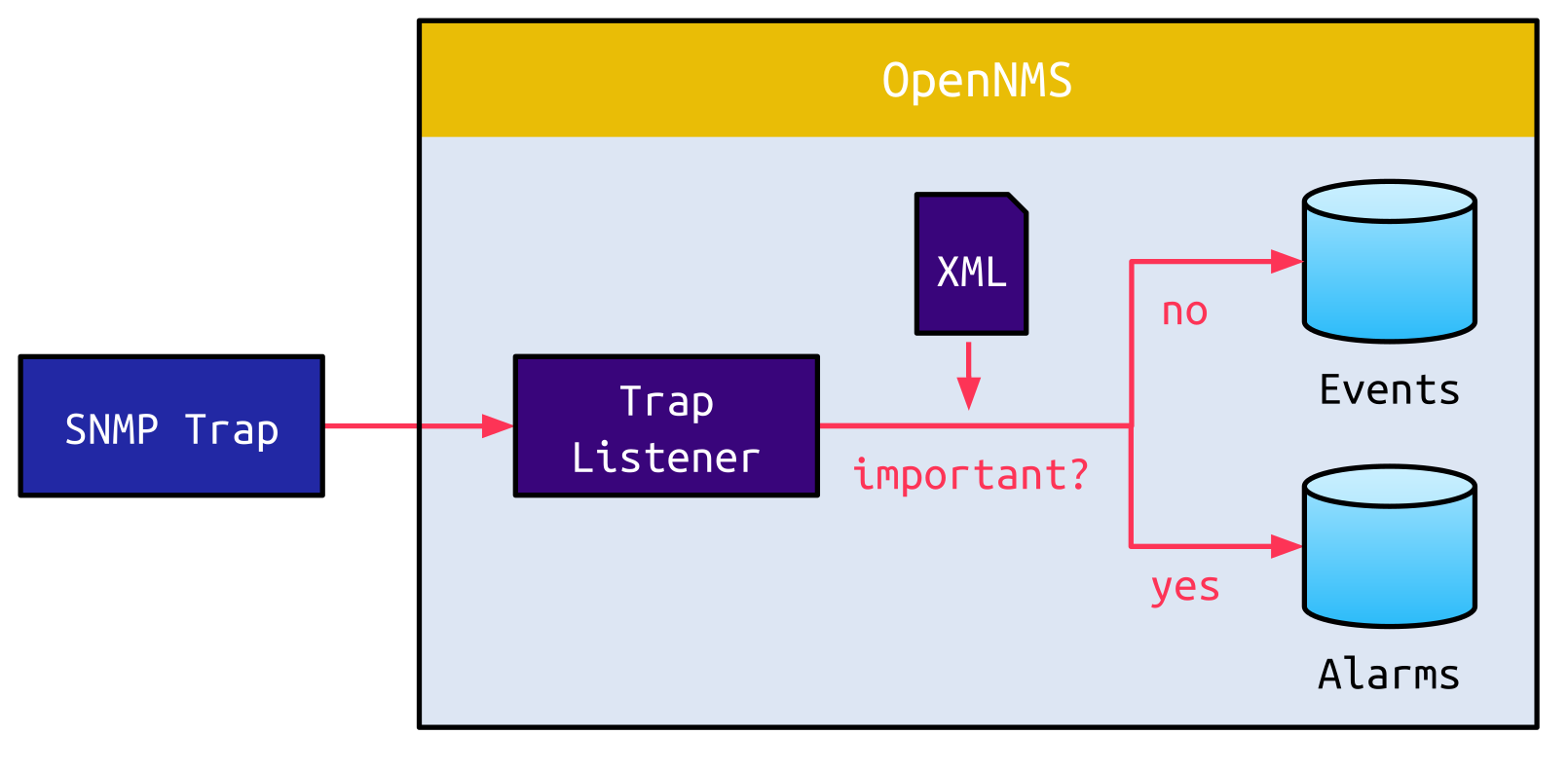 OpenNMS

SNMP Trap

Trap Listener

XML

important?

no

Events

yes

Alarms